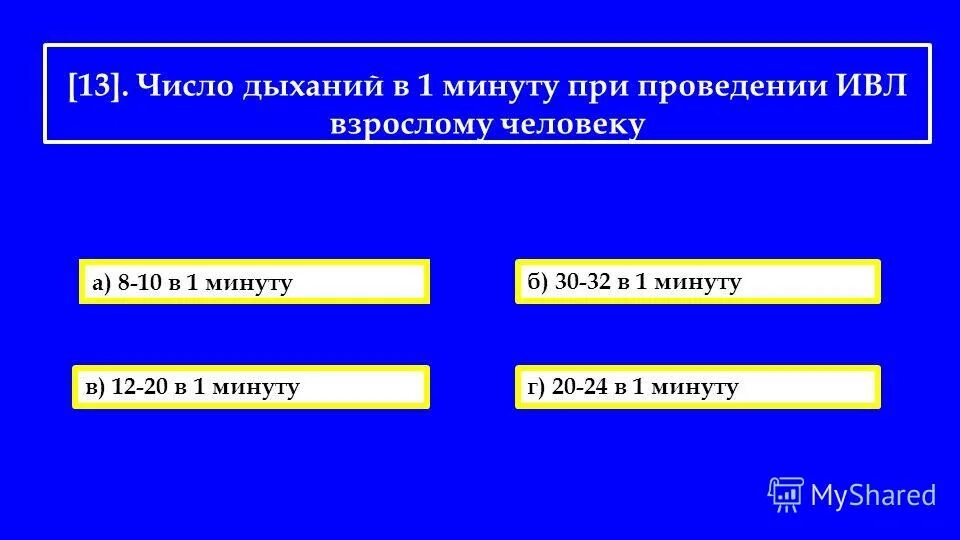 [13]. Число дыханий в 1 минуту при проведении ИВЛ взрослому человеку

а) 8-10 в 1 минуту

б) 30-32 в 1 минуту

в) 12-20 в 1 минуту

г) 20-24 в 1 минуту

MyShared